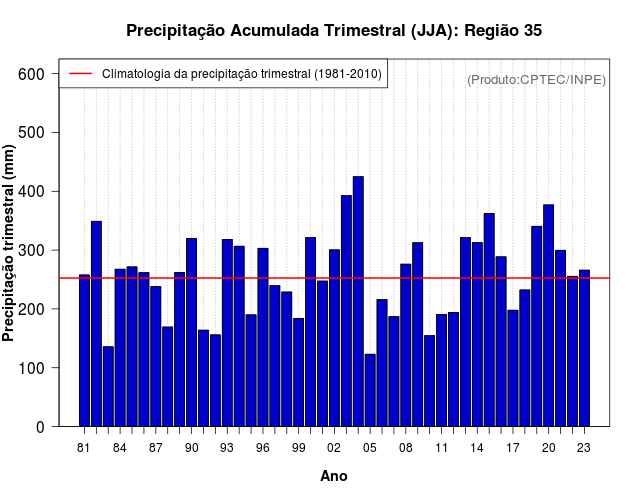 Precipitação Acumulada Trimestral (JJA): Região 35

Climatologia da precipitação trimestral (1981-2010)

(Produto:CPTEC/INPE)

Precipitação trimestral (mm)

600
500
400
300
200
100
0

81 84 87 90 93 96 99 02 05 08 11 14 17 20 23

Ano